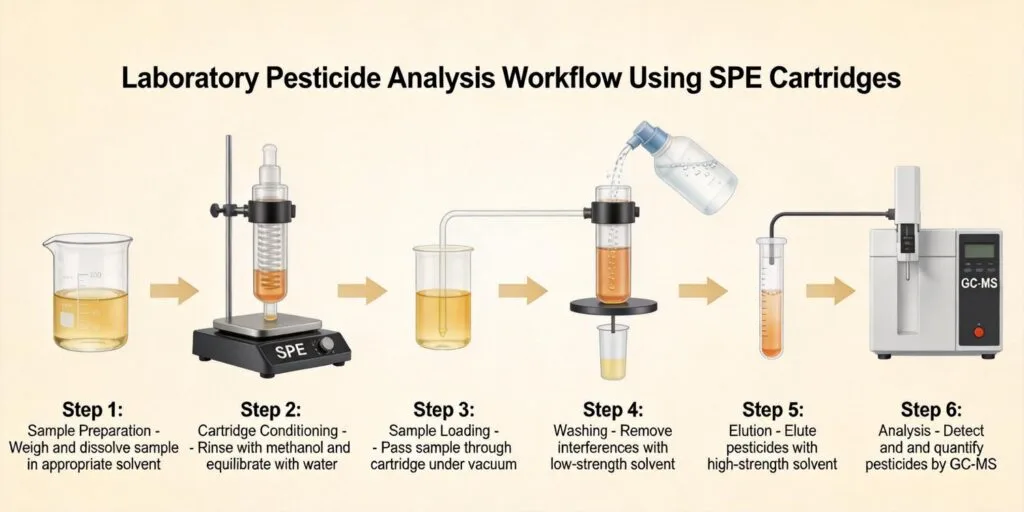 Laboratory Pesticide Analysis Workflow Using SPE Cartridges

SPE

GC-MS

Step 1:
Sample Preparation - Weigh and dissolve sample in appropriate solvent

Step 2:
Cartridge Conditioning - Rinse with methanol and equilibrate with water

Step 3:
Sample Loading - - Pass sample through cartridge under vacuum

Step 4:
Washing - Remove interferences with low-strength solvent

Step 5:
Elution - Elute pesticides with high-strength solvent

Step 6:
Analysis - Detect and and quantify pesticides by GC-MS